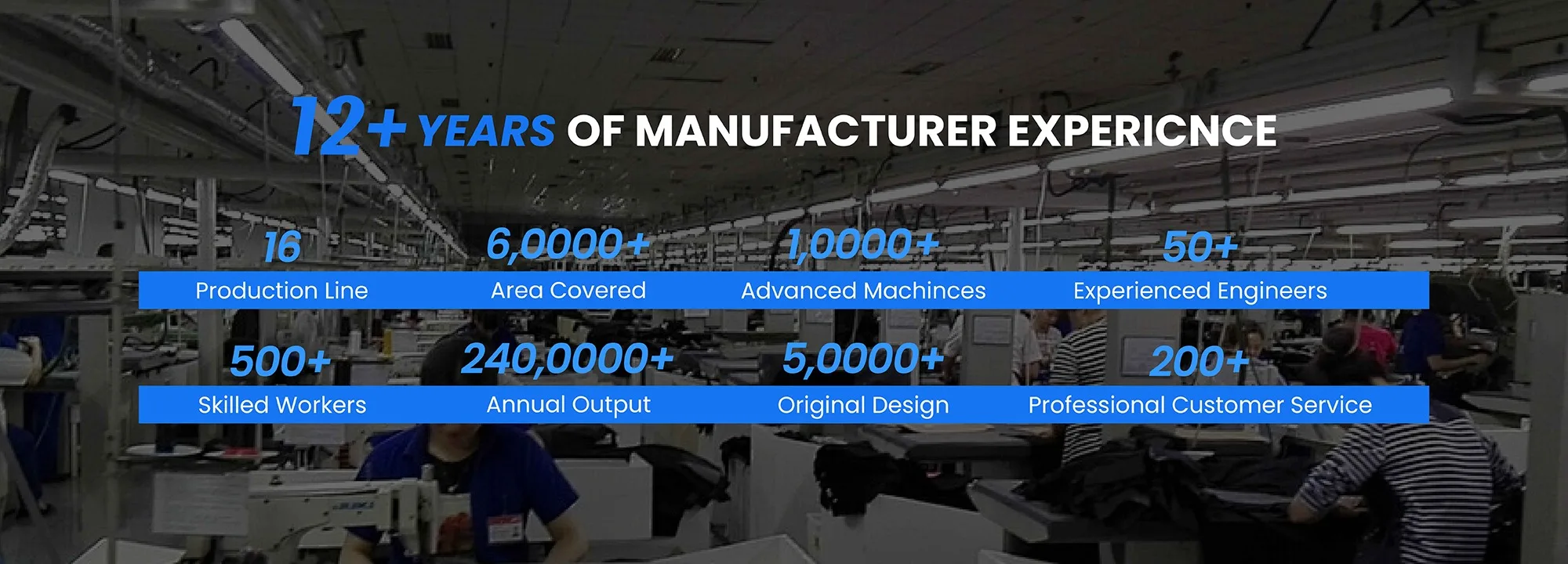 12+ YEARS OF MANUFACTURER EXPERICNCE

16
Production Line

6,0000+
Area Covered

1,0000+
Advanced Machinces

50+
Experienced Engineers

500+
Skilled Workers

240,0000+
Annual Output

5,0000+
Original Design

200+
Professional Customer Service